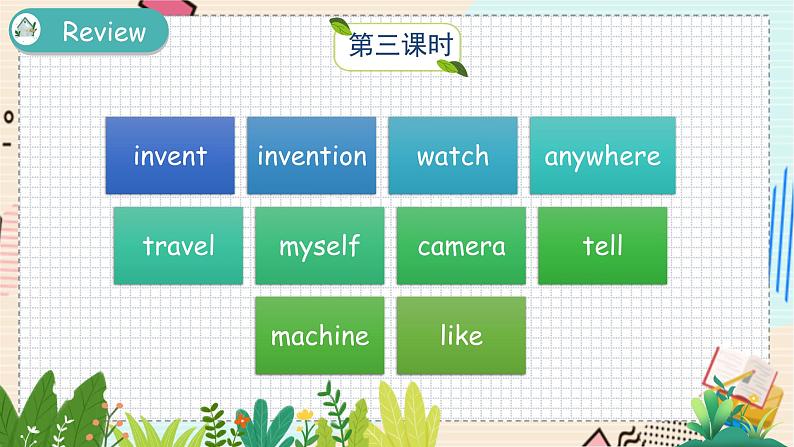 Review

第三课时

invent invention watch anywhere

travel myself camera tell

machine like